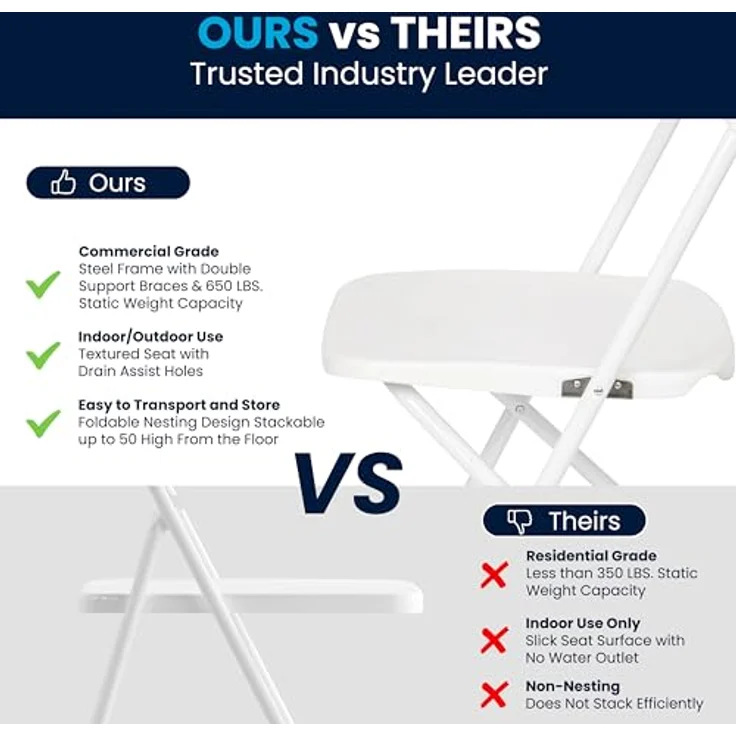 OURS vs THEIRS
Trusted Industry Leader

Ours

Commercial Grade
Steel Frame with Double Support Braces & 650 LBS. Static Weight Capacity

Indoor/Outdoor Use
Textured Seat with Drain Assist Holes

Easy to Transport and Store
Foldable Nesting Design Stackable up to 50 High From the Floor

VS

Theirs

Residential Grade
Less than 350 LBS. Static Weight Capacity

Indoor Use Only
Slick Seat Surface with No Water Outlet

Non-Nesting
Does Not Stack Efficiently